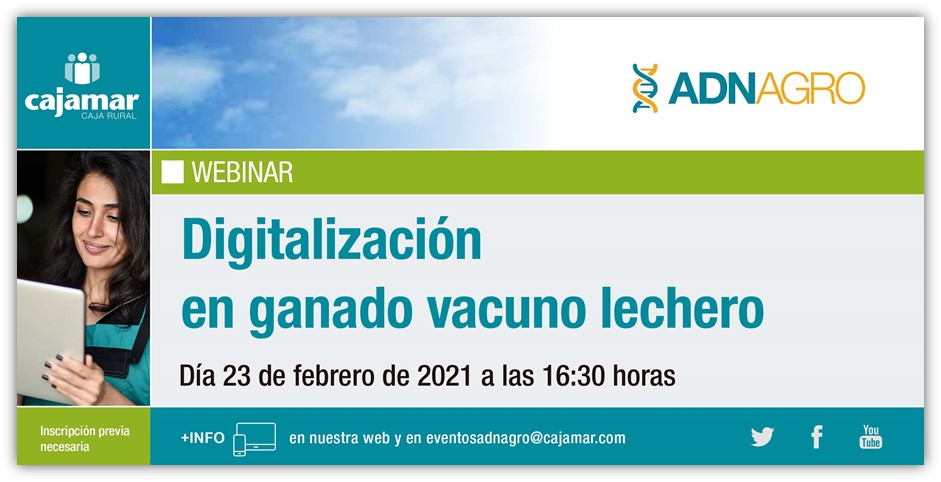 cajamar
CAJA RURAL

ADNAGRO

WEBINAR

Digitalización en ganado vacuno lechero

Día 23 de febrero de 2021 a las 16:30 horas

Inscripción previa necesaria

+INFO en nuestra web y en eventosadnagro@cajamar.com

You Tube